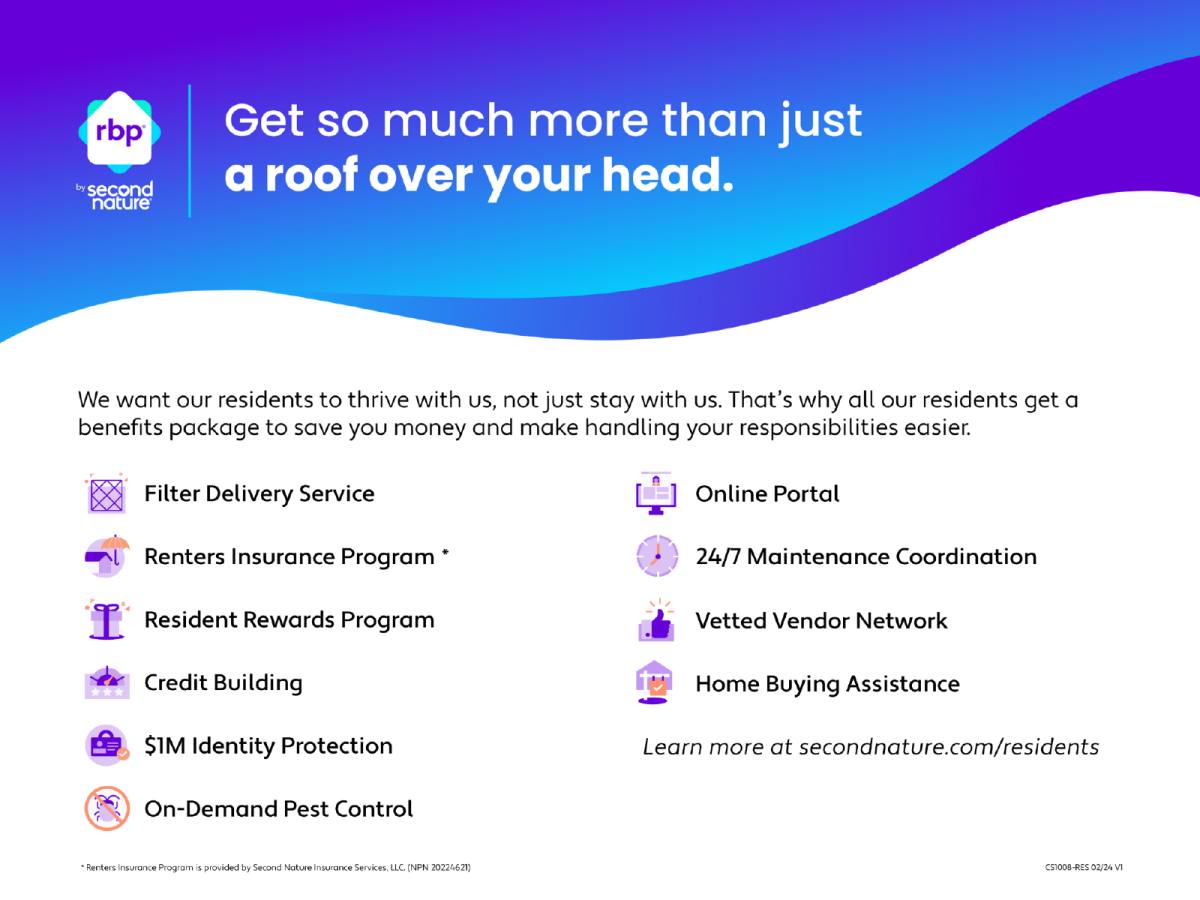 rbp
by second nature

Get so much more than just a roof over your head.

We want our residents to thrive with us, not just stay with us. That's why all our residents get a benefits package to save you money and make handling your responsibilities easier.

Filter Delivery Service

Renters Insurance Program *

Resident Rewards Program

Credit Building

$1M Identity Protection

On-Demand Pest Control

Online Portal

24/7 Maintenance Coordination

Vetted Vendor Network

Home Buying Assistance

Learn more at secondnature.com/residents

* Renters Insurance Program is provided by Second Nature Insurance Services, LLC. (NPN 20224621)

CS1008-RES 02/24 V1